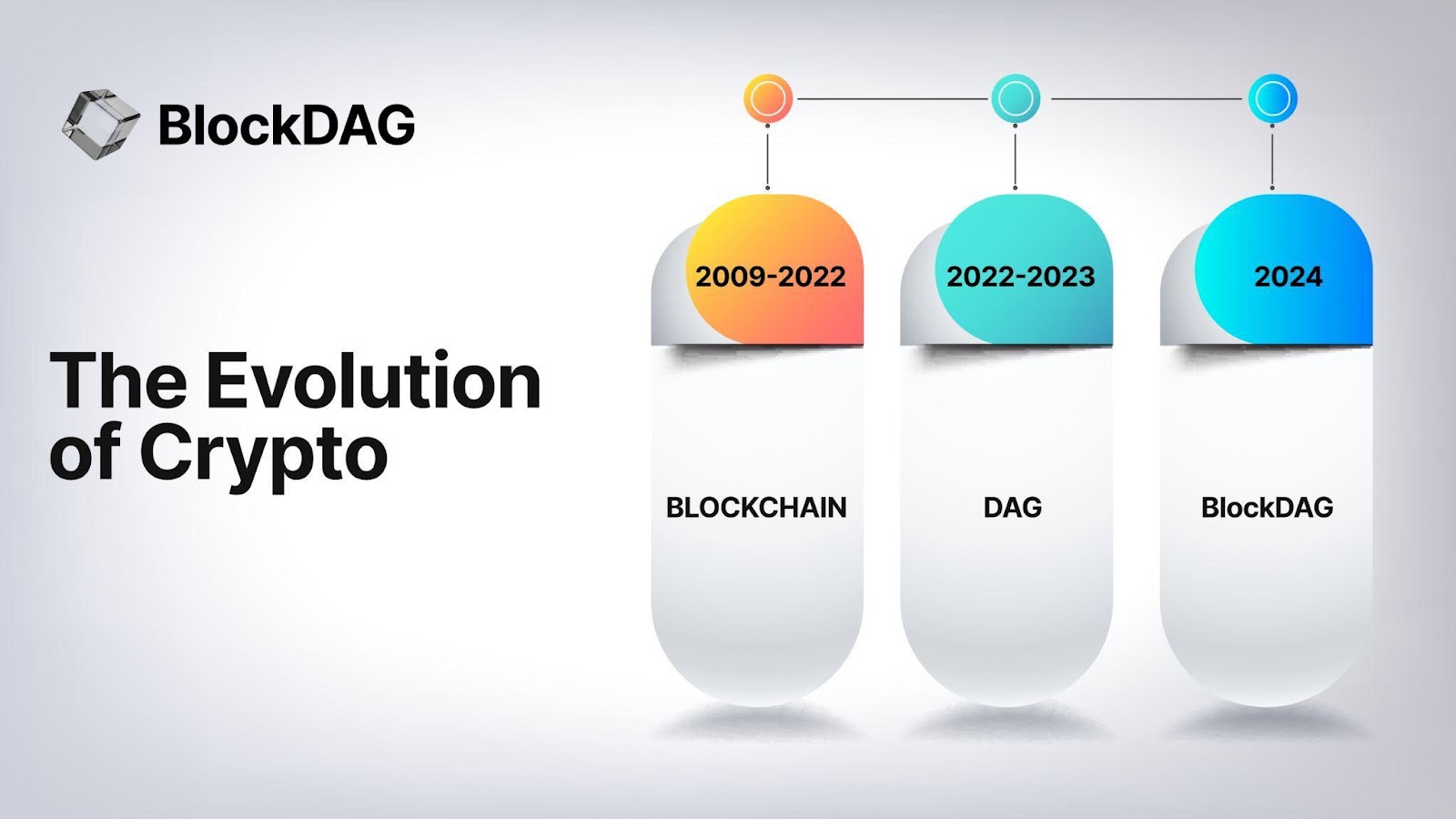 BlockDAG

The Evolution of Crypto

2009-2022

BLOCKCHAIN

2022-2023

DAG

2024

BlockDAG